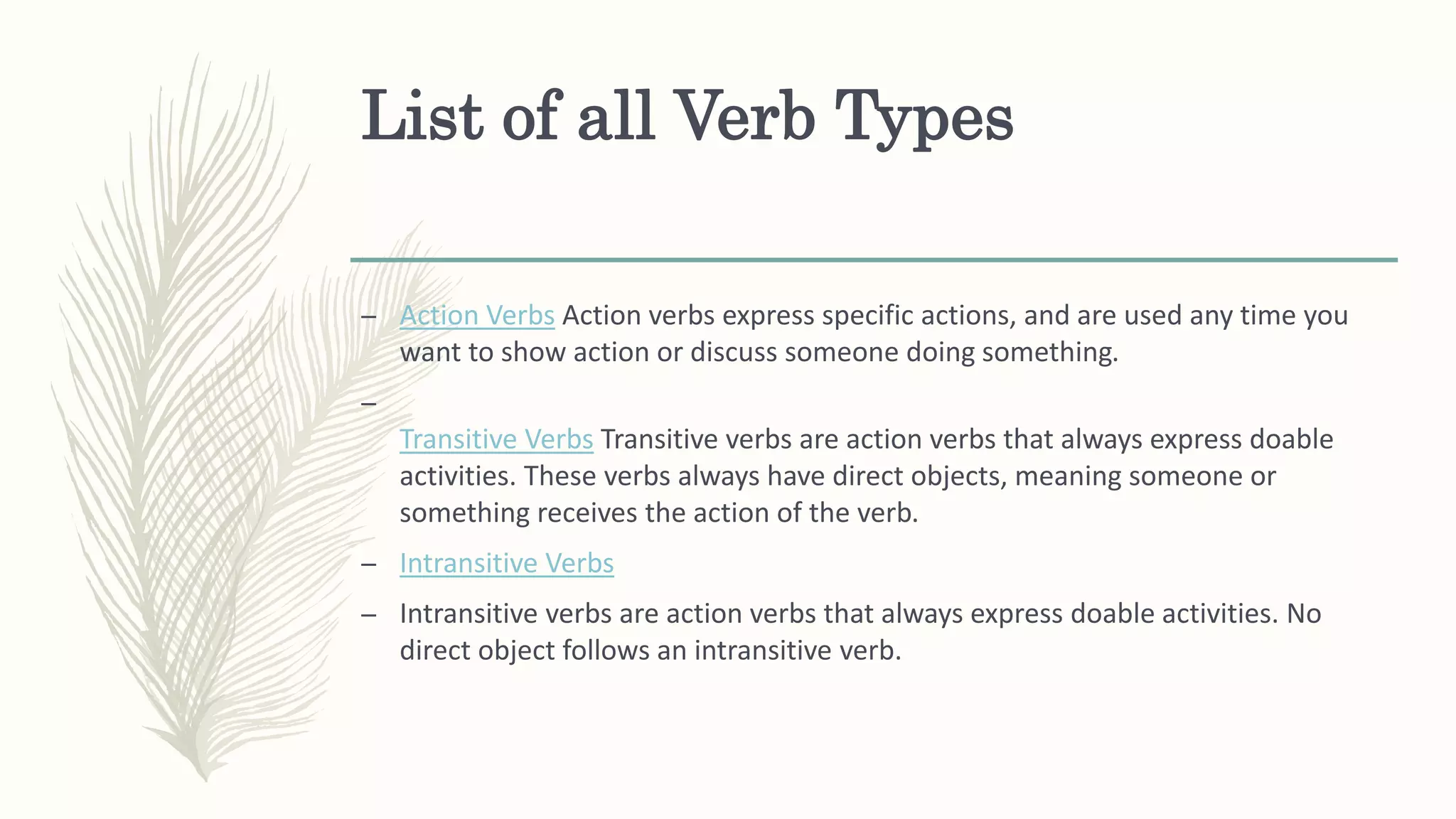 List of all Verb Types

– Action Verbs Action verbs express specific actions, and are used any time you want to show action or discuss someone doing something.

–

Transitive Verbs Transitive verbs are action verbs that always express doable activities. These verbs always have direct objects, meaning someone or something receives the action of the verb.

– Intransitive Verbs

– Intransitive verbs are action verbs that always express doable activities. No direct object follows an intransitive verb.